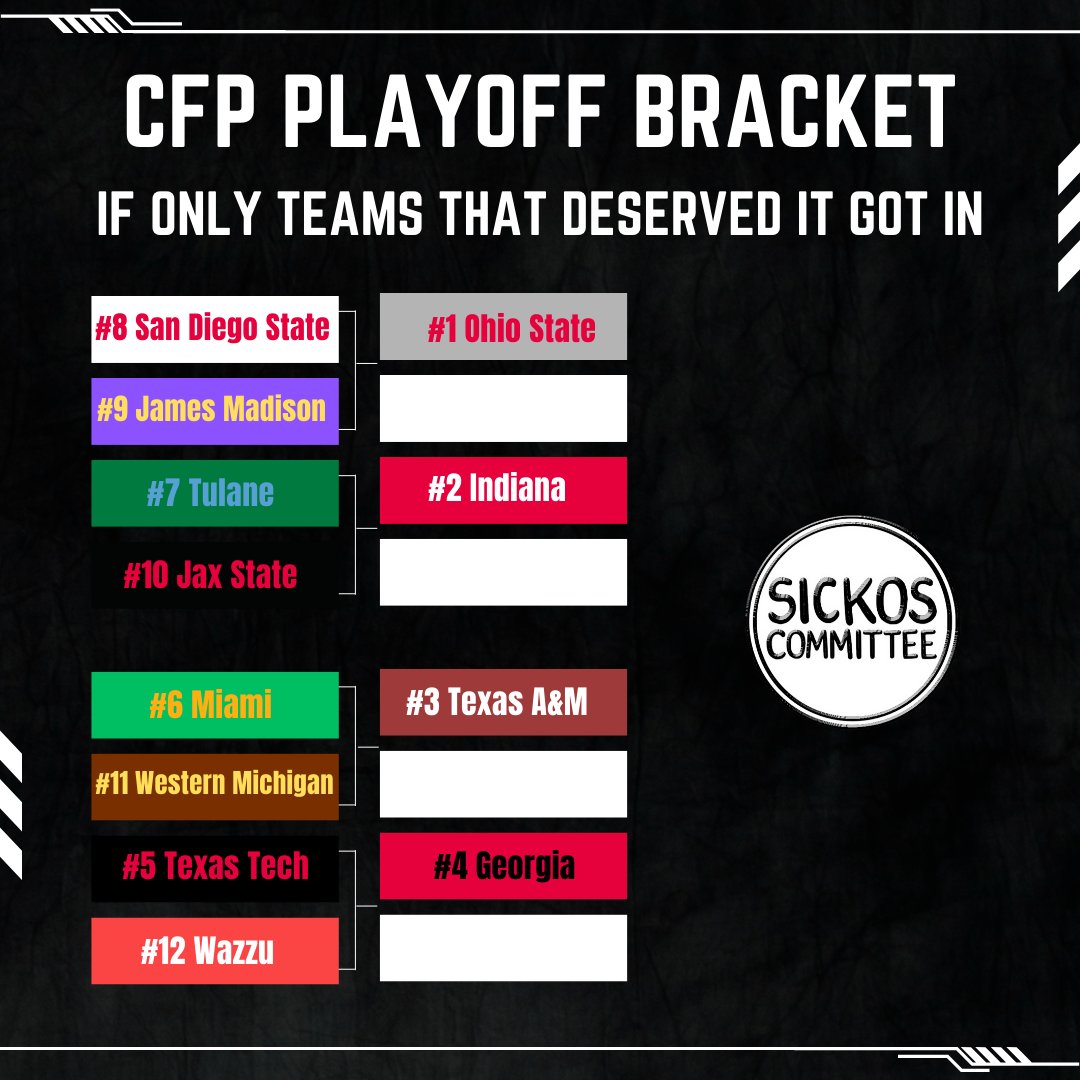 CFP PLAYOFF BRACKET

IF ONLY TEAMS THAT DESERVED IT GOT IN

#8 San Diego State

#9 James Madison

#1 Ohio State

#7 Tulane

#10 Jax State

#2 Indiana

#6 Miami

#11 Western Michigan

#3 Texas A&M

#5 Texas Tech

#12 Wazzu

#4 Georgia

SICKOS COMMITTEE